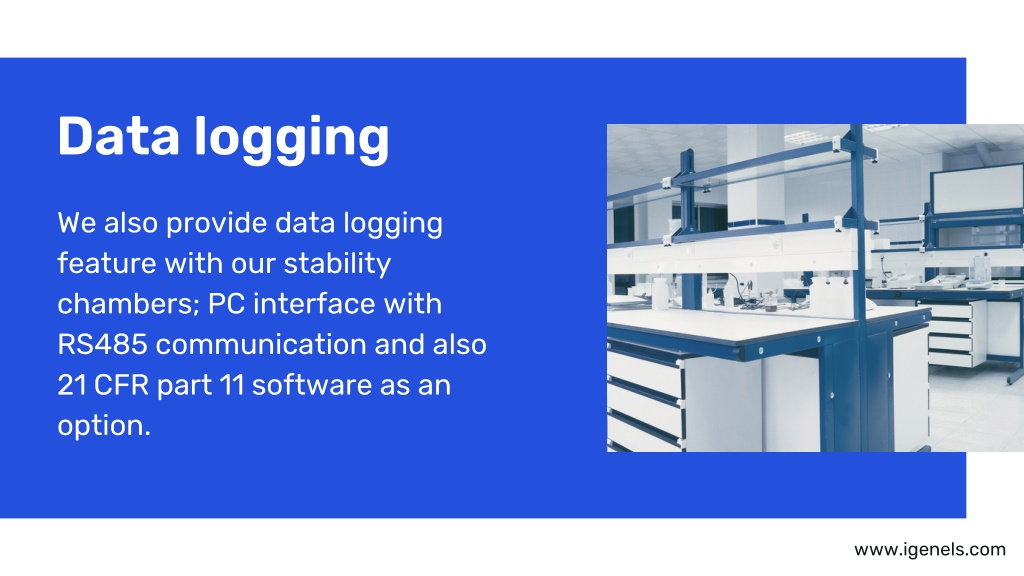 Data logging

We also provide data logging feature with our stability chambers; PC interface with RS485 communication and also 21 CFR part 11 software as an option.

www.igenels.com